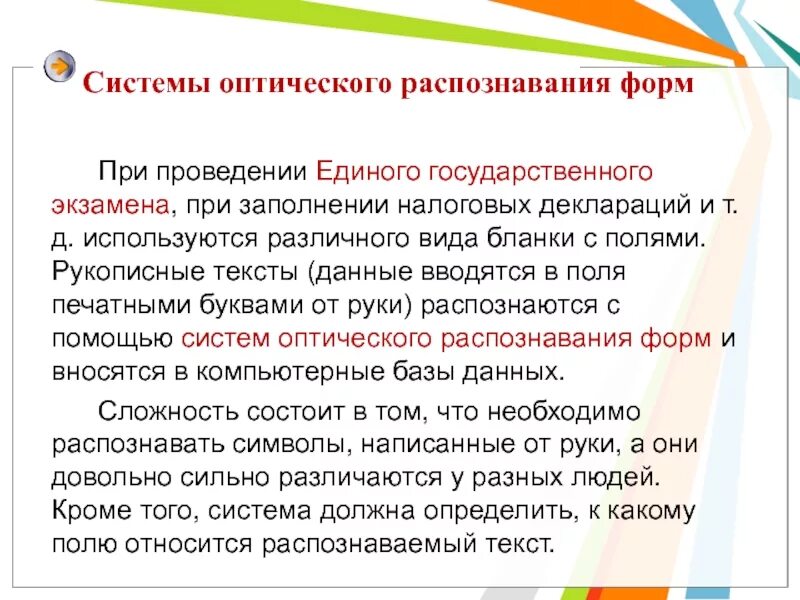 Системы оптического распознавания форм

При проведении Единого государственного экзамена, при заполнении налоговых деклараций и т. д. используются различного вида бланки с полями. Рукописные тексты (данные вводятся в поля печатными буквами от руки) распознаются с помощью систем оптического распознавания форм и вносятся в компьютерные базы данных.

Сложность состоит в том, что необходимо распознавать символы, написанные от руки, а они довольно сильно различаются у разных людей. Кроме того, система должна определить, к какому полю относится распознаваемый текст.